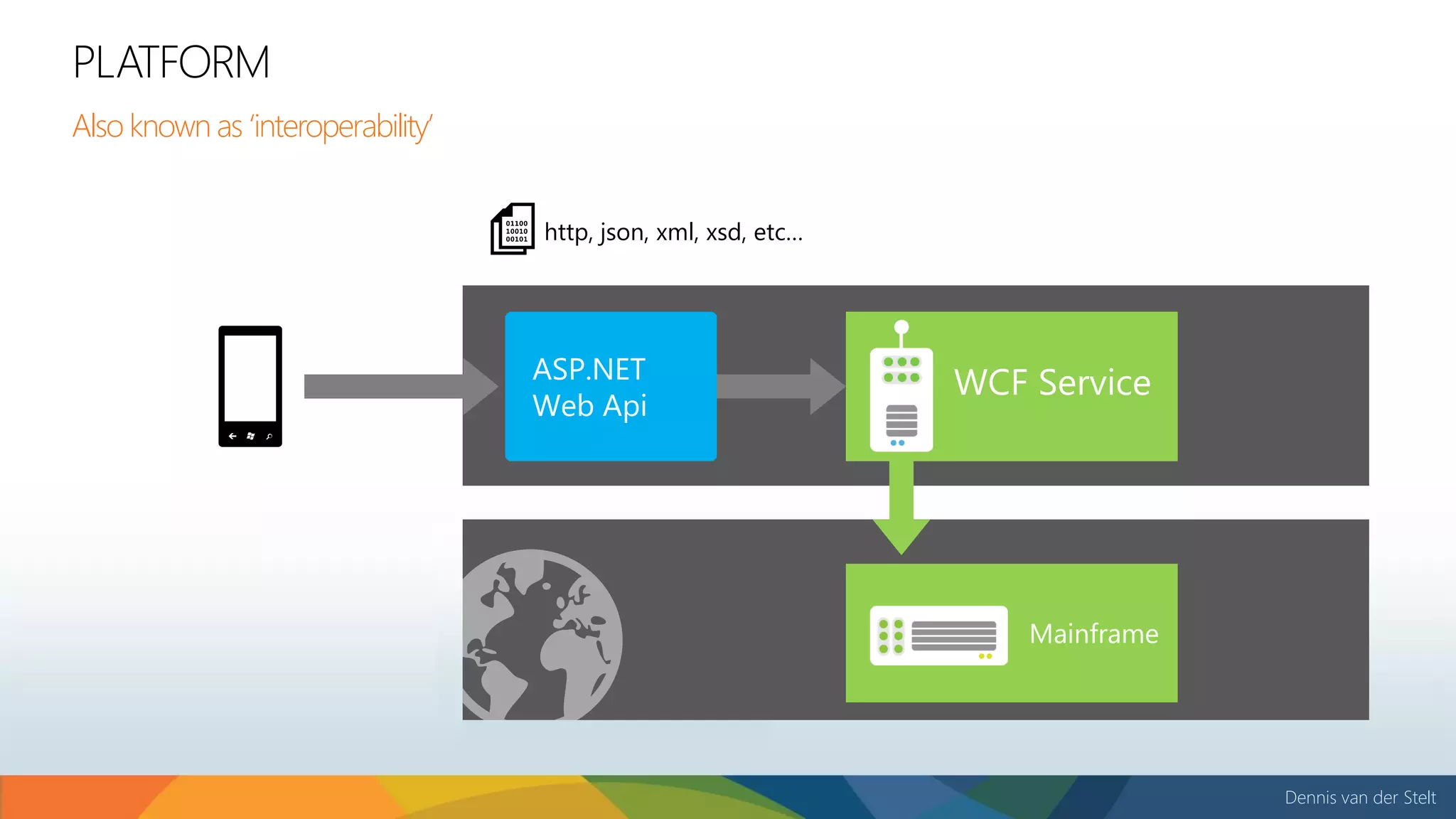 PLATFORM

Also known as 'interoperability'

01100
10010
00101

http, json, xml, xsd, etc...

ASP.NET
Web Api

WCF Service

Mainframe

Dennis van der Stelt